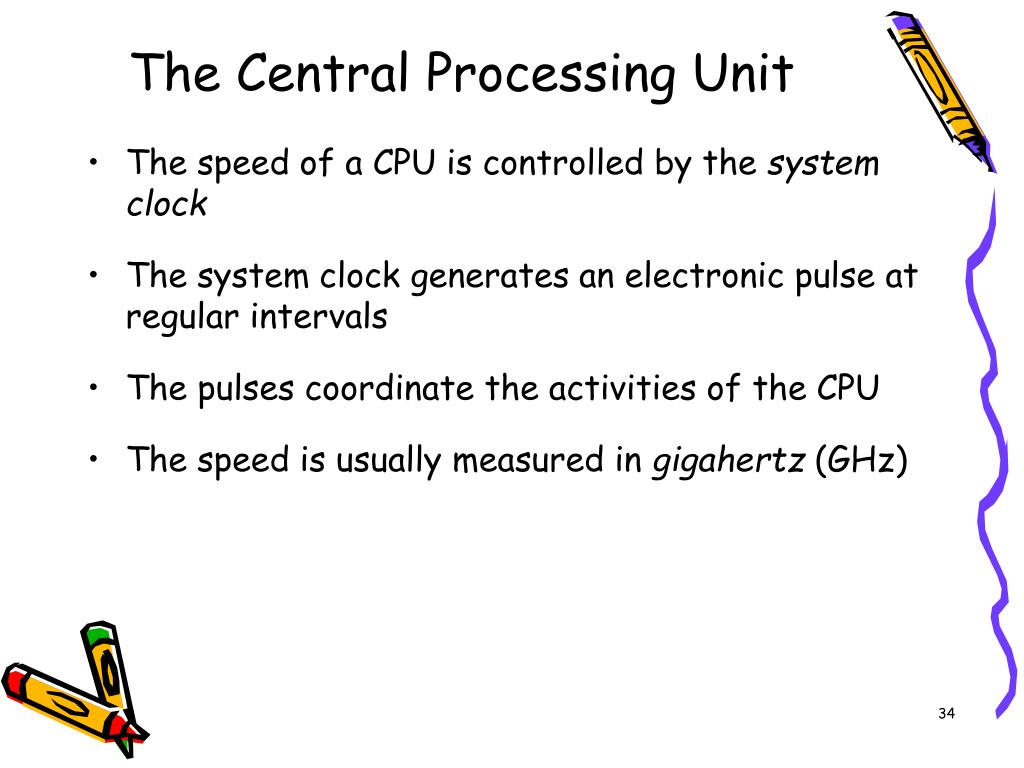 The Central Processing Unit

• The speed of a CPU is controlled by the system clock

• The system clock generates an electronic pulse at regular intervals

• The pulses coordinate the activities of the CPU

• The speed is usually measured in gigahertz (GHz)

34